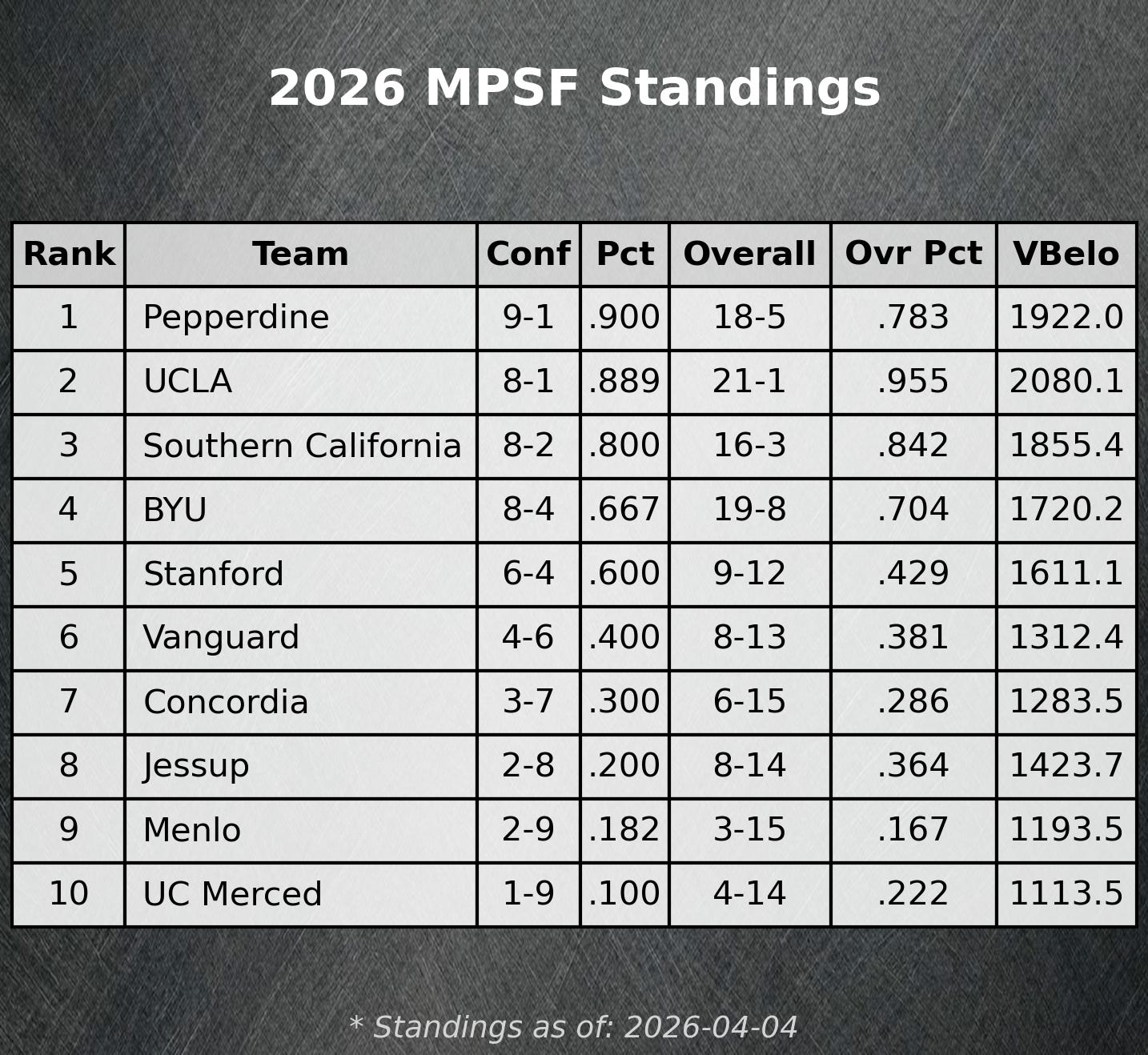 2026 MPSF Standings

| Rank | Team | Conf | Pct | Overall | Ovr Pct | VBelo |
|---|---|---|---|---|---|---|
| 1 | Pepperdine | 9-1 | .900 | 18-5 | .783 | 1922.0 |
| 2 | UCLA | 8-1 | .889 | 21-1 | .955 | 2080.1 |
| 3 | Southern California | 8-2 | .800 | 16-3 | .842 | 1855.4 |
| 4 | BYU | 8-4 | .667 | 19-8 | .704 | 1720.2 |
| 5 | Stanford | 6-4 | .600 | 9-12 | .429 | 1611.1 |
| 6 | Vanguard | 4-6 | .400 | 8-13 | .381 | 1312.4 |
| 7 | Concordia | 3-7 | .300 | 6-15 | .286 | 1283.5 |
| 8 | Jessup | 2-8 | .200 | 8-14 | .364 | 1423.7 |
| 9 | Menlo | 2-9 | .182 | 3-15 | .167 | 1193.5 |
| 10 | UC Merced | 1-9 | .100 | 4-14 | .222 | 1113.5 |

* Standings as of: 2026-04-04